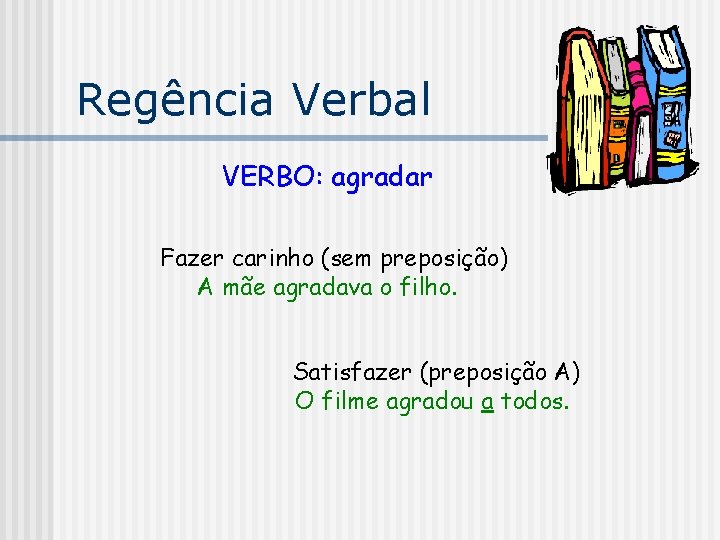 Regência Verbal

VERBO: agradar

Fazer carinho (sem preposição)
A mãe agradava o filho.

Satisfazer (preposição A)
O filme agradou a todos.